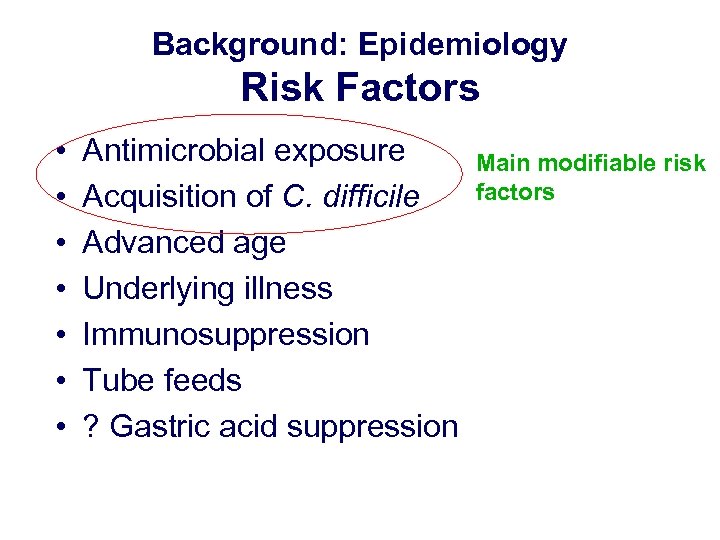 Background: Epidemiology
Risk Factors

• Antimicrobial exposure
• Acquisition of C. difficile
• Advanced age
• Underlying illness
• Immunosuppression
• Tube feeds
• ? Gastric acid suppression

Main modifiable risk factors